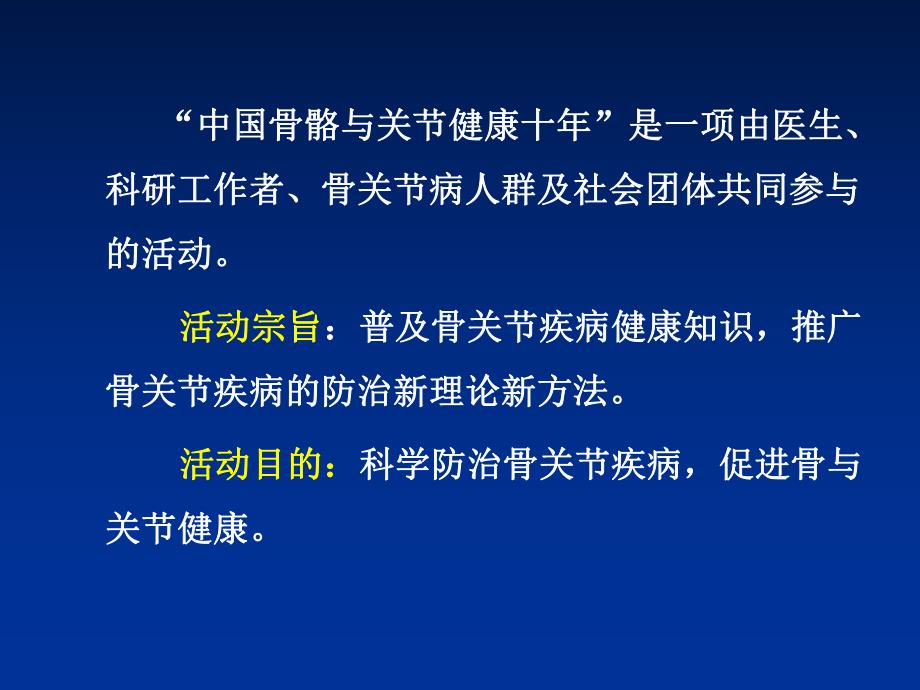 “中国骨骼与关节健康十年”是一项由医生、科研工作者、骨关节病人群及社会团体共同参与的活动。

活动宗旨：普及骨关节疾病健康知识，推广骨关节疾病的防治新理论新方法。

活动目的：科学防治骨关节疾病，促进骨与关节健康。